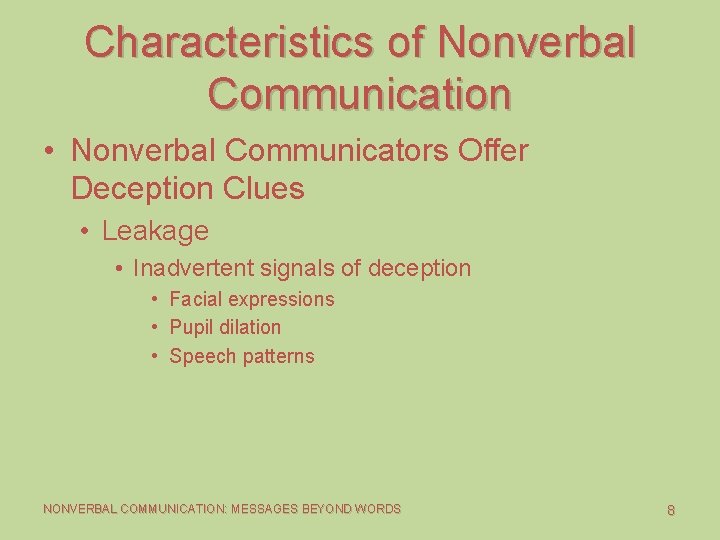 Characteristics of Nonverbal Communication

• Nonverbal Communicators Offer Deception Clues
  • Leakage
    • Inadvertent signals of deception
      • Facial expressions
      • Pupil dilation
      • Speech patterns

NONVERBAL COMMUNICATION: MESSAGES BEYOND WORDS

8